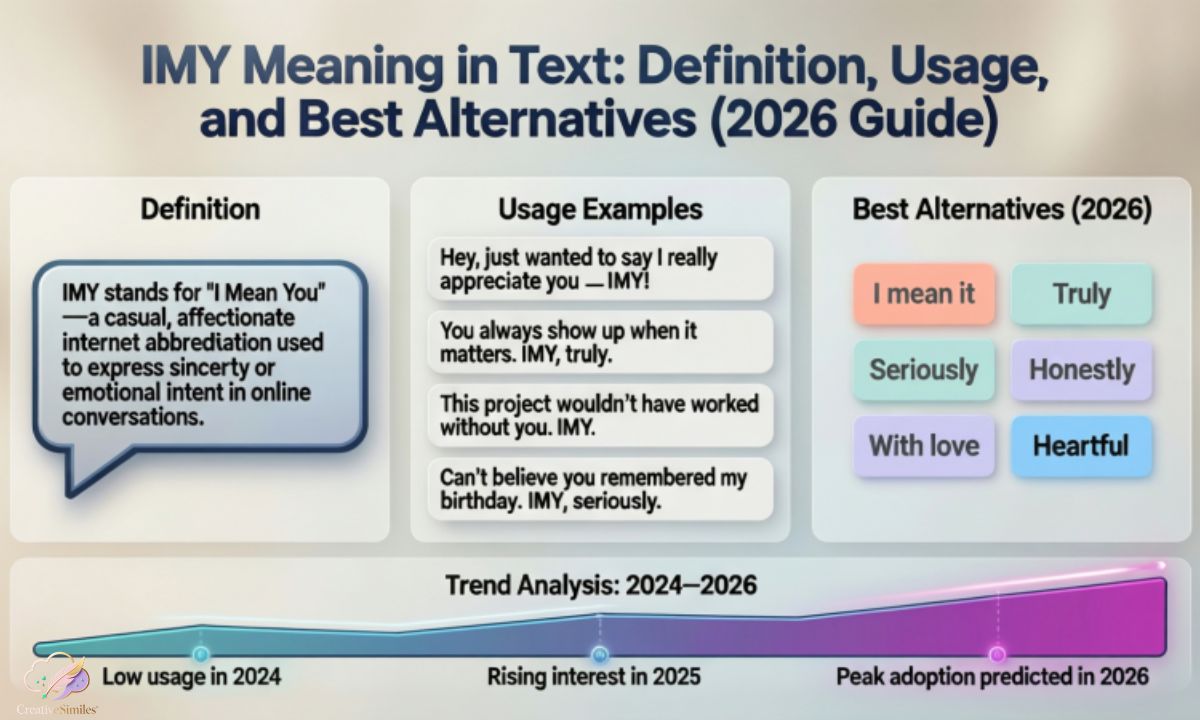 IMY Meaning in Text: Definition, Usage, and Best Alternatives (2026 Guide)

Definition

IMY stands for "I Mean You" —a casual, affectionate internet abbrediation used to express sincerty or emotional intent in online conversations.

Usage Examples

Hey, just wanted to say I really appreciate you — IMY!

You always show up when it matters. IMY, truly.

This project wouldn't have worked without you. IMY.

Can't believe you remembered my birthday. IMY, seriously.

Best Alternatives (2026)

I mean it

Truly

Seriously

Honestly

With love

Heartful

Trend Analysis: 2024—2026

Low usage in 2024

Rising interest in 2025

Peak adoption predicted in 2026

CreativeSimiles